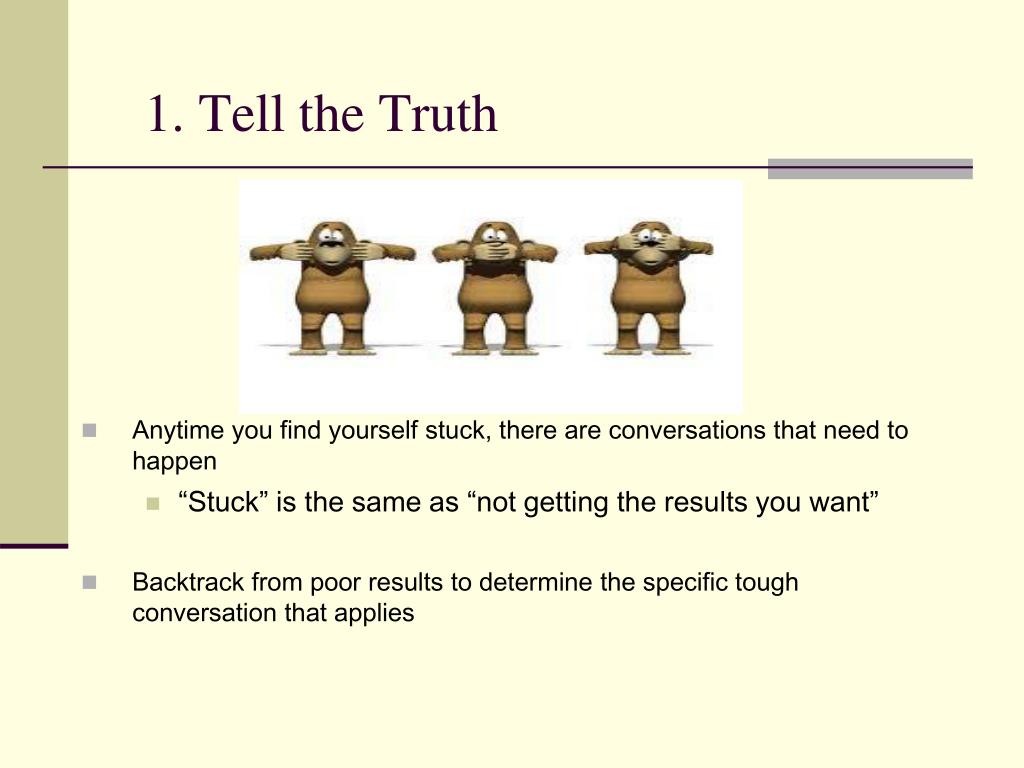 1. Tell the Truth

Anytime you find yourself stuck, there are conversations that need to happen

“Stuck” is the same as “not getting the results you want”

Backtrack from poor results to determine the specific tough conversation that applies